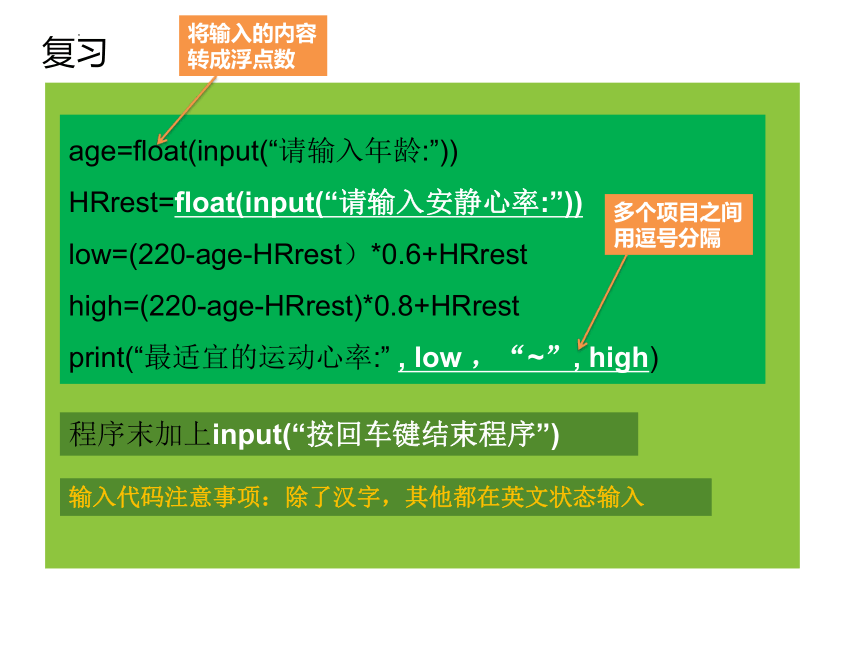 复习

将输入的内容转成浮点数

age=float(input(“请输入年龄:”))

HRrest=float(input(“请输入安静心率:”))

多个项目之间用逗号分隔

low=(220-age-HRrest）*0.6+HRrest

high=(220-age-HRrest)*0.8+HRrest

print(“最适宜的运动心率:” , low， “~” , high)

程序末加上input(“按回车键结束程序”)

输入代码注意事项：除了汉字，其他都在英文状态输入